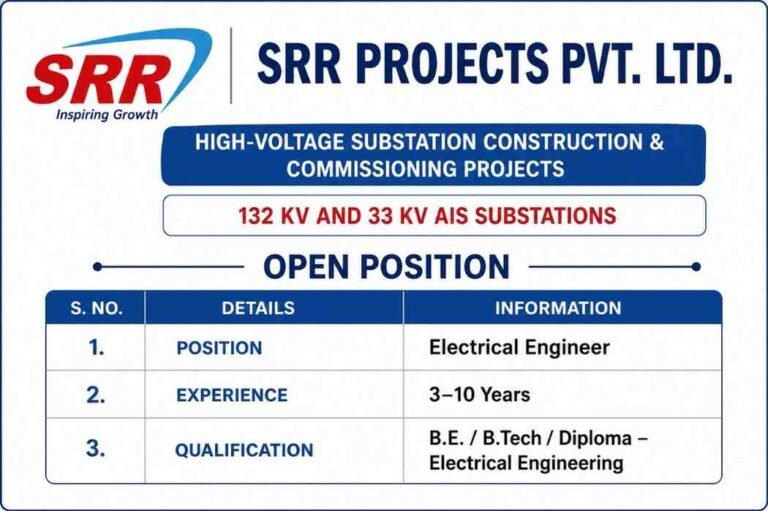 SRR
Inspiring Growth

SRR PROJECTS PVT. LTD.

HIGH-VOLTAGE SUBSTATION CONSTRUCTION & COMMISSIONING PROJECTS

132 KV AND 33 KV AIS SUBSTATIONS

OPEN POSITION

| S. NO. | DETAILS | INFORMATION |
|---|---|---|
| 1. | POSITION | Electrical Engineer |
| 2. | EXPERIENCE | 3–10 Years |
| 3. | QUALIFICATION | B.E. / B.Tech / Diploma – Electrical Engineering |